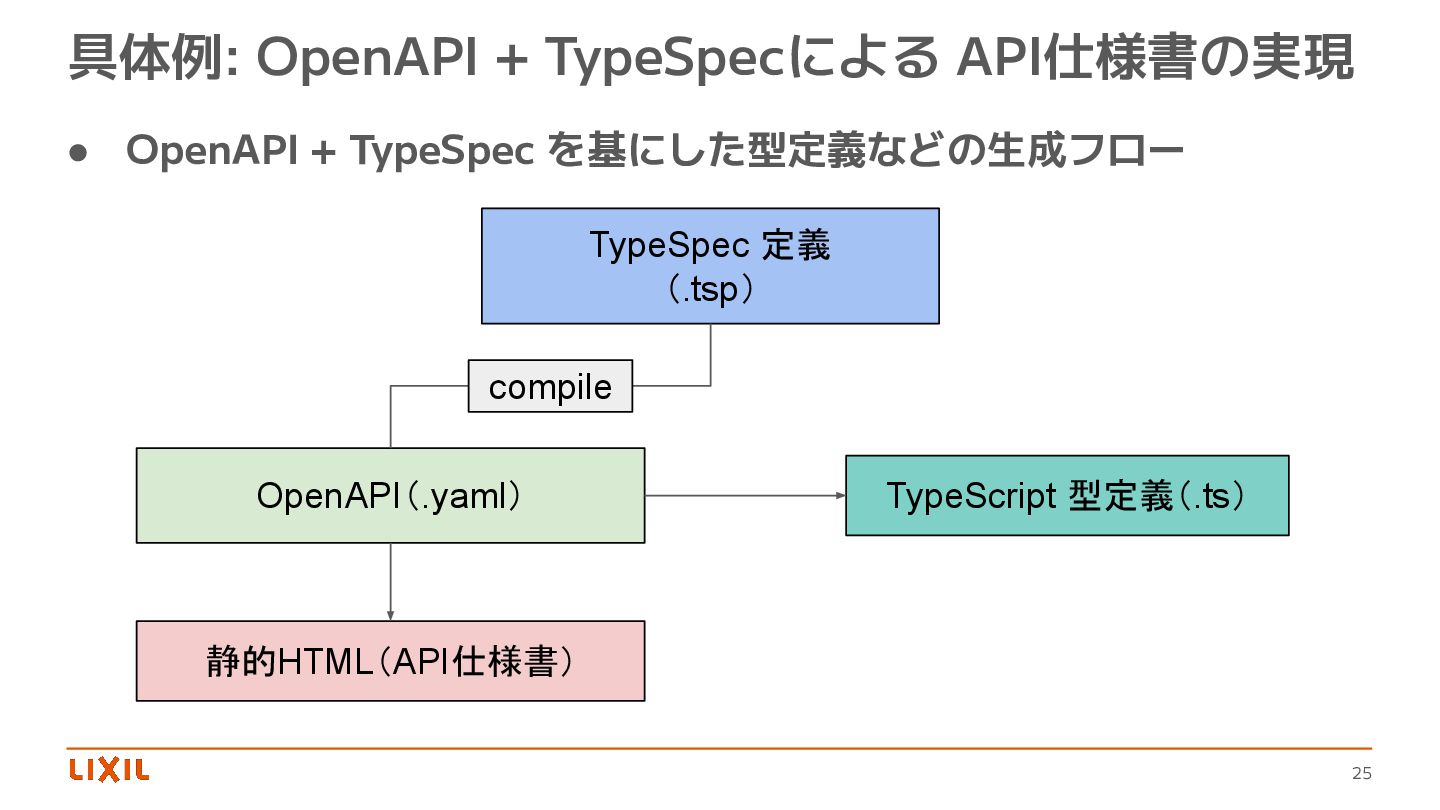 具体例: OpenAPI + TypeSpecによる API仕様書の実現

● OpenAPI + TypeSpec を基にした型定義などの生成フロー

TypeSpec 定義
（.tsp）

compile

OpenAPI（.yaml）

TypeScript 型定義（.ts）

静的HTML（API仕様書）

LIXIL

25